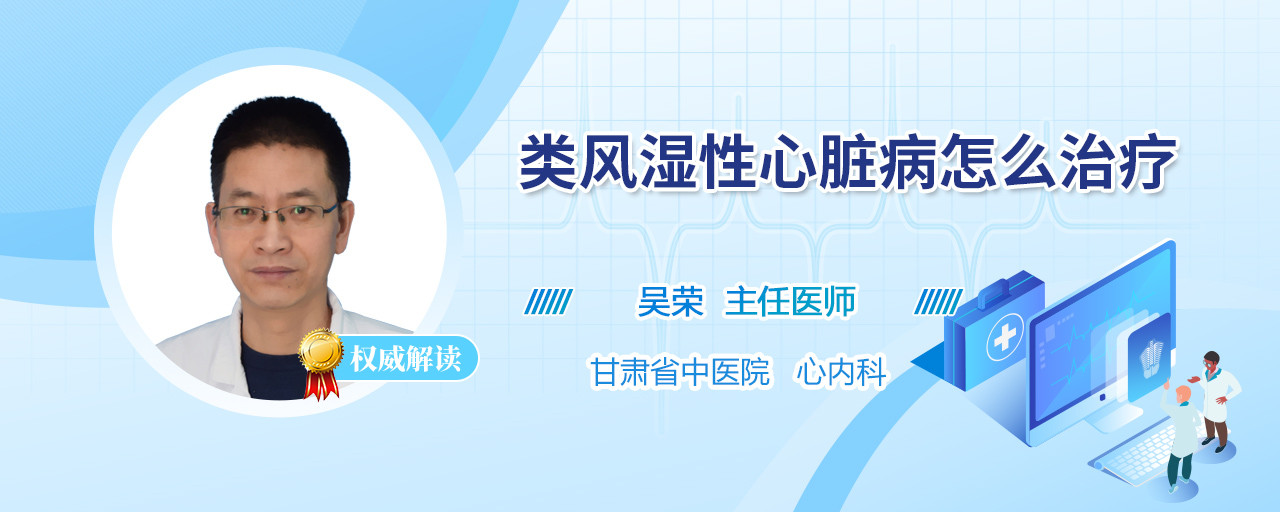 类风湿性心脏病怎么治疗

吴荣 主任医师

甘肃省中医院 心内科

权威解读